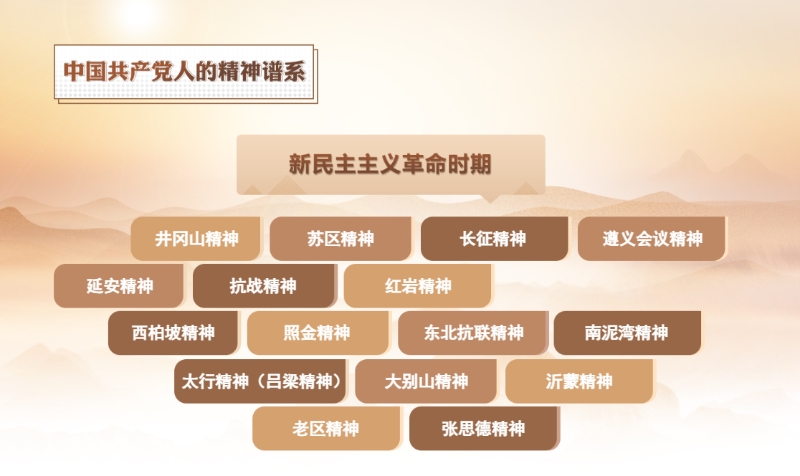 中国共产党人的精神谱系

新民主主义革命时期

井冈山精神
苏区精神
长征精神
遵义会议精神
延安精神
抗战精神
红岩精神
西柏坡精神
照金精神
东北抗联精神
南泥湾精神
太行精神（吕梁精神）
大别山精神
沂蒙精神
老区精神
张思德精神